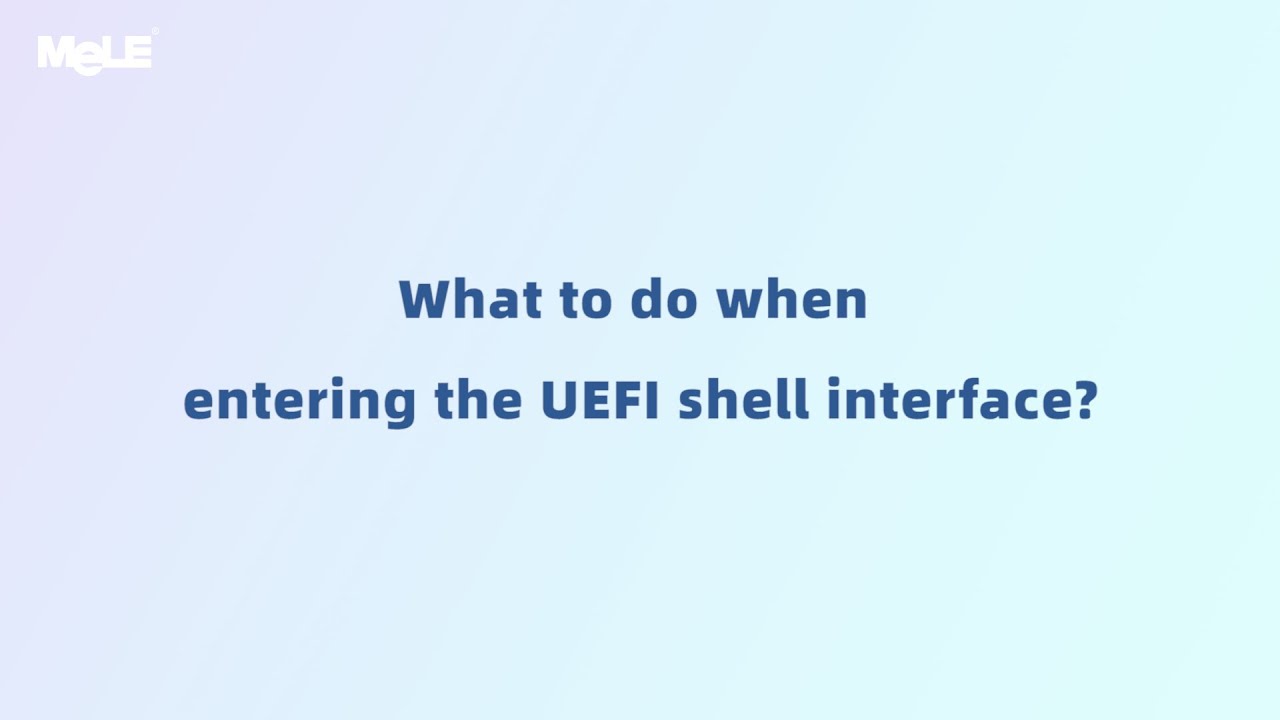 MeLE®

What to do when
entering the UEFI shell interface?